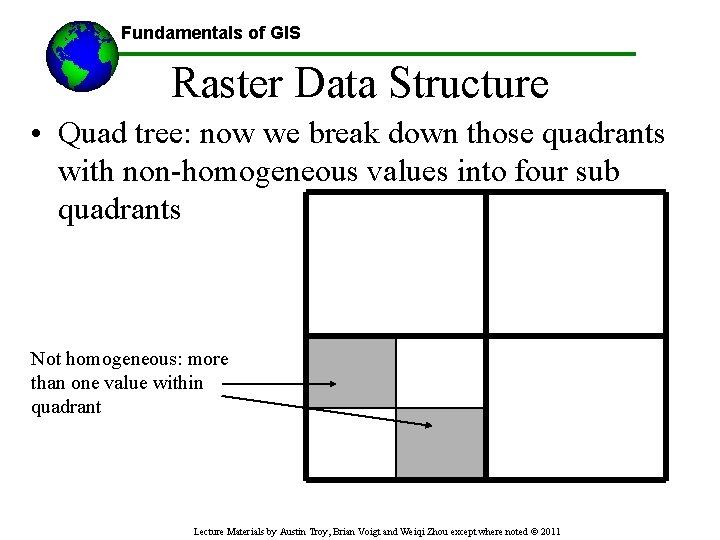 Fundamentals of GIS

Raster Data Structure

• Quad tree: now we break down those quadrants with non-homogeneous values into four sub quadrants

Not homogeneous: more than one value within quadrant

Lecture Materials by Austin Troy, Brian Voigt and Weiqi Zhou except where noted © 2011